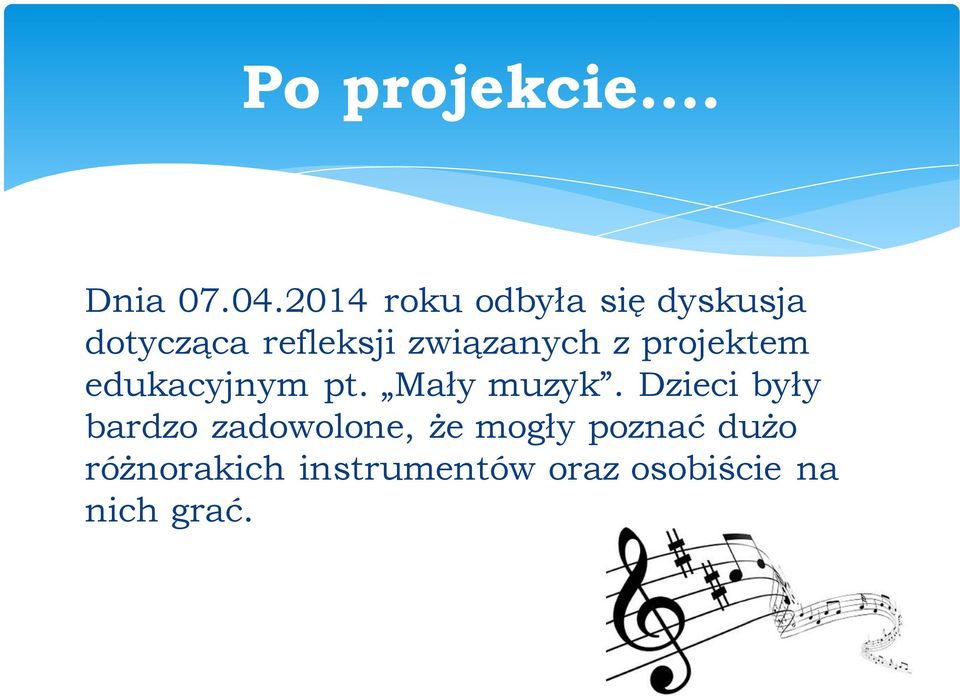 Po projekcie….

Dnia 07.04.2014 roku odbyła się dyskusja dotycząca refleksji związanych z projektem edukacyjnym pt. „Mały muzyk”. Dzieci były bardzo zadowolone, że mogły poznać dużo różnorakich instrumentów oraz osobiście na nich grać.